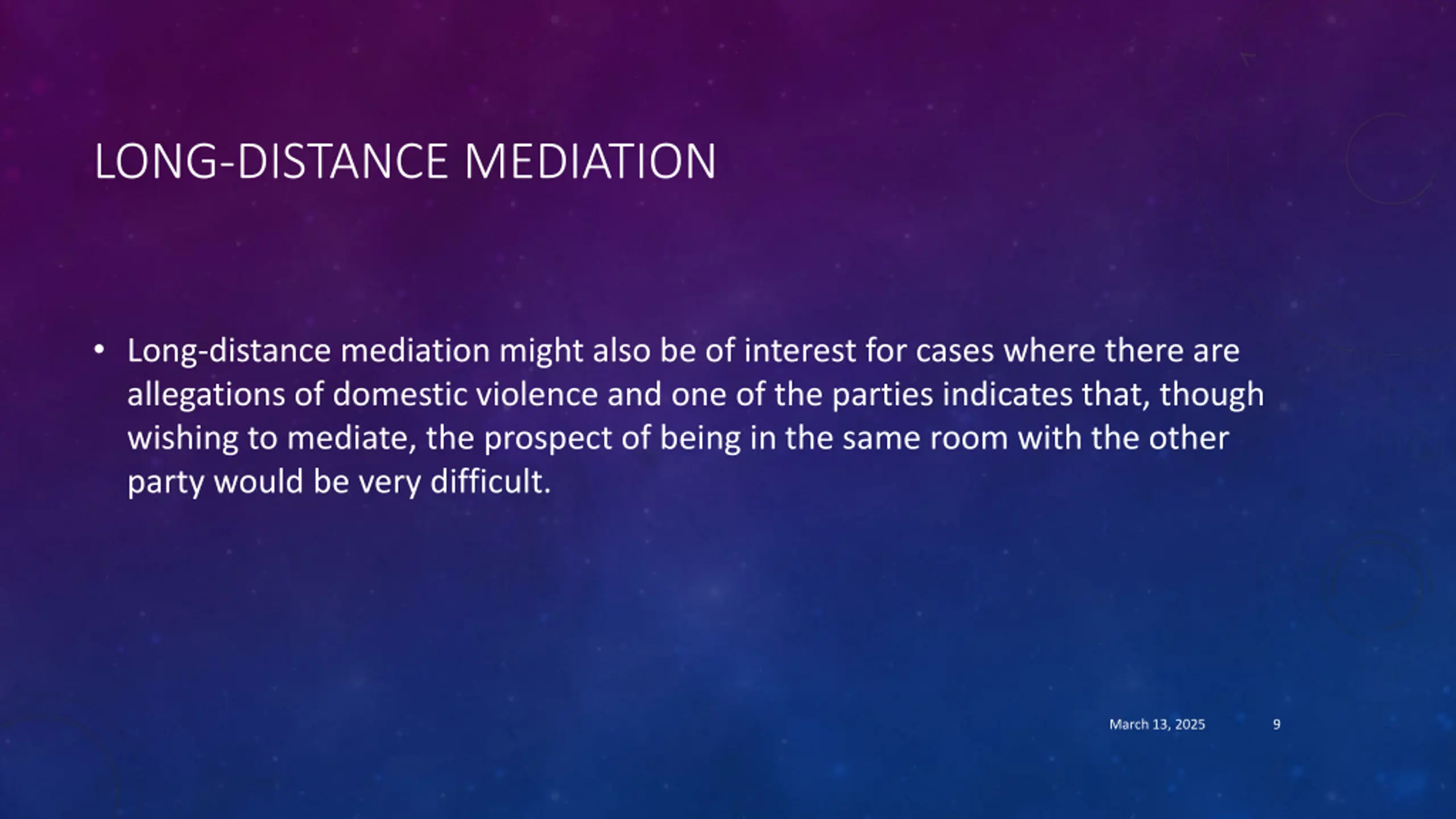 LONG-DISTANCE MEDIATION

• Long-distance mediation might also be of interest for cases where there are allegations of domestic violence and one of the parties indicates that, though wishing to mediate, the prospect of being in the same room with the other party would be very difficult.

March 13, 2025

9